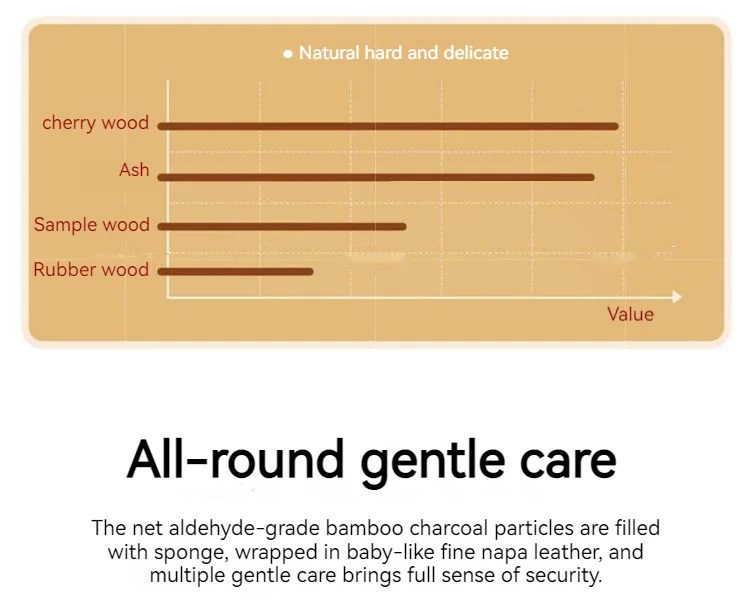 ● Natural hard and delicate

cherry wood

Ash

Sample wood

Rubber wood

Value

All-round gentle care

The net aldehyde-grade bamboo charcoal particles are filled with sponge, wrapped in baby-like fine napa leather, and multiple gentle care brings full sense of security.